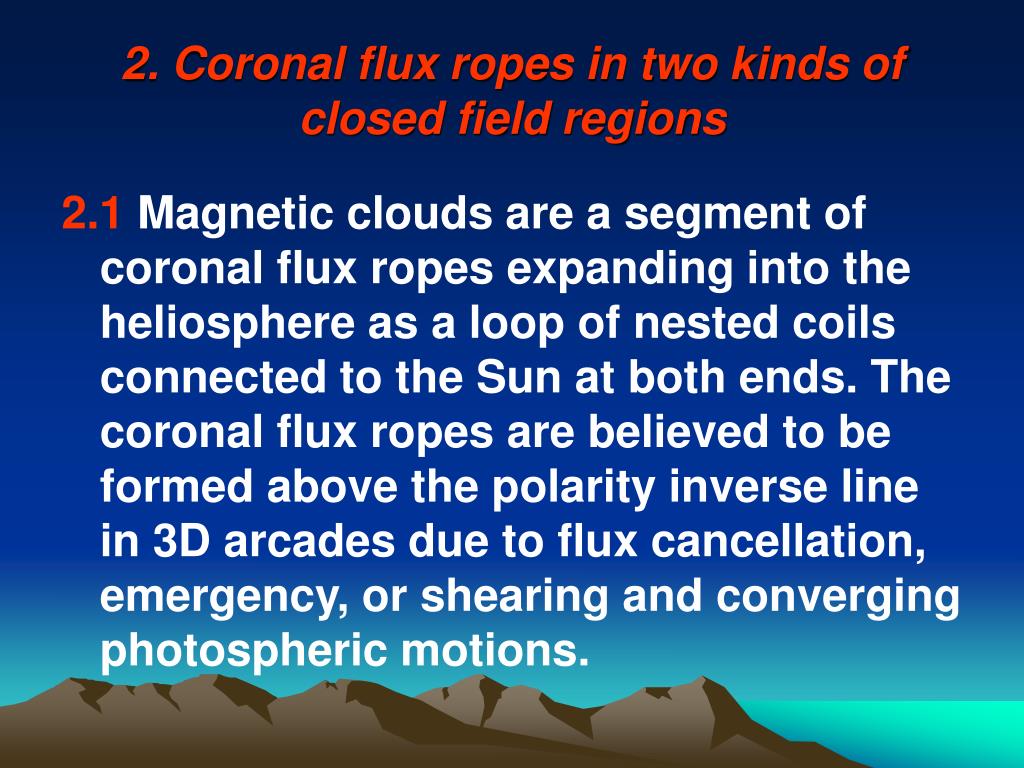 2. Coronal flux ropes in two kinds of closed field regions

2.1 Magnetic clouds are a segment of coronal flux ropes expanding into the heliosphere as a loop of nested coils connected to the Sun at both ends. The coronal flux ropes are believed to be formed above the polarity inverse line in 3D arcades due to flux cancellation, emergency, or shearing and converging photospheric motions.